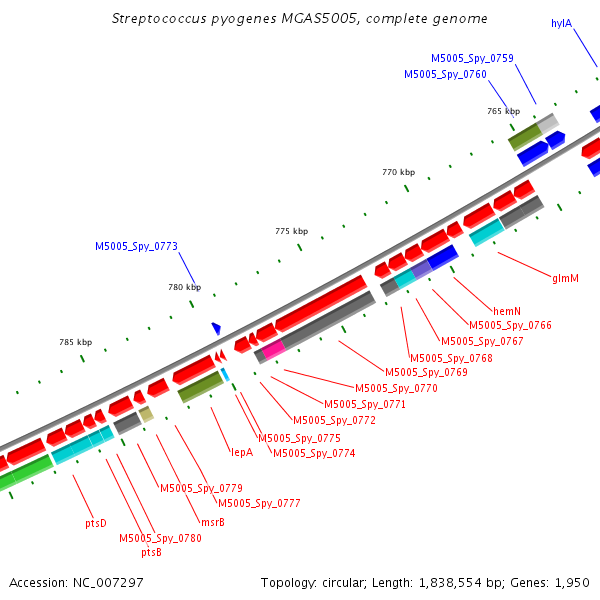 Streptococcus pyogenes MGAS5005, complete genome

hylA

M5005_Spy_0759

M5005_Spy_0760

765 kbp

770 kbp

775 kbp

M5005_Spy_0773

780 kbp

785 kbp

glmM

hemN

M5005_Spy_0766

M5005_Spy_0767

M5005_Spy_0768

M5005_Spy_0769

M5005_Spy_0770

M5005_Spy_0771

M5005_Spy_0772

M5005_Spy_0775

M5005_Spy_0774

lepA

M5005_Spy_0779

M5005_Spy_0777

msrB

ptsD

M5005_Spy_0780

ptsB

Accession: NC_007297

Topology: circular; Length: 1,838,554 bp; Genes: 1,950